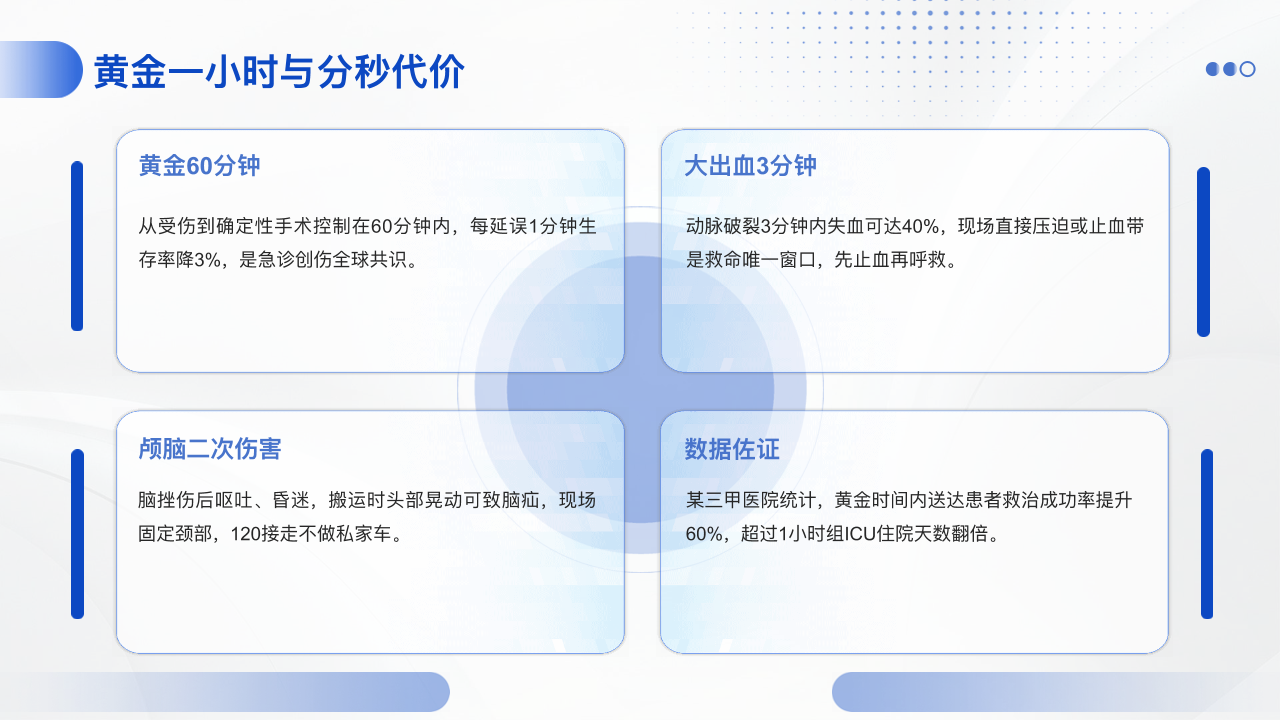 黄金一小时与分秒代价

黄金60分钟

从受伤到确定性手术控制在60分钟内，每延误1分钟生存率降3%，是急诊创伤全球共识。

大出血3分钟

动脉破裂3分钟内失血可达40%，现场直接压迫或止血带是救命唯一窗口，先止血再呼救。

颅脑二次伤害

脑挫伤后呕吐、昏迷，搬运时头部晃动可致脑疝，现场固定颈部，120接走不做私家车。

数据佐证

某三甲医院统计，黄金时间内送达患者救治成功率提升60%，超过1小时组ICU住院天数翻倍。